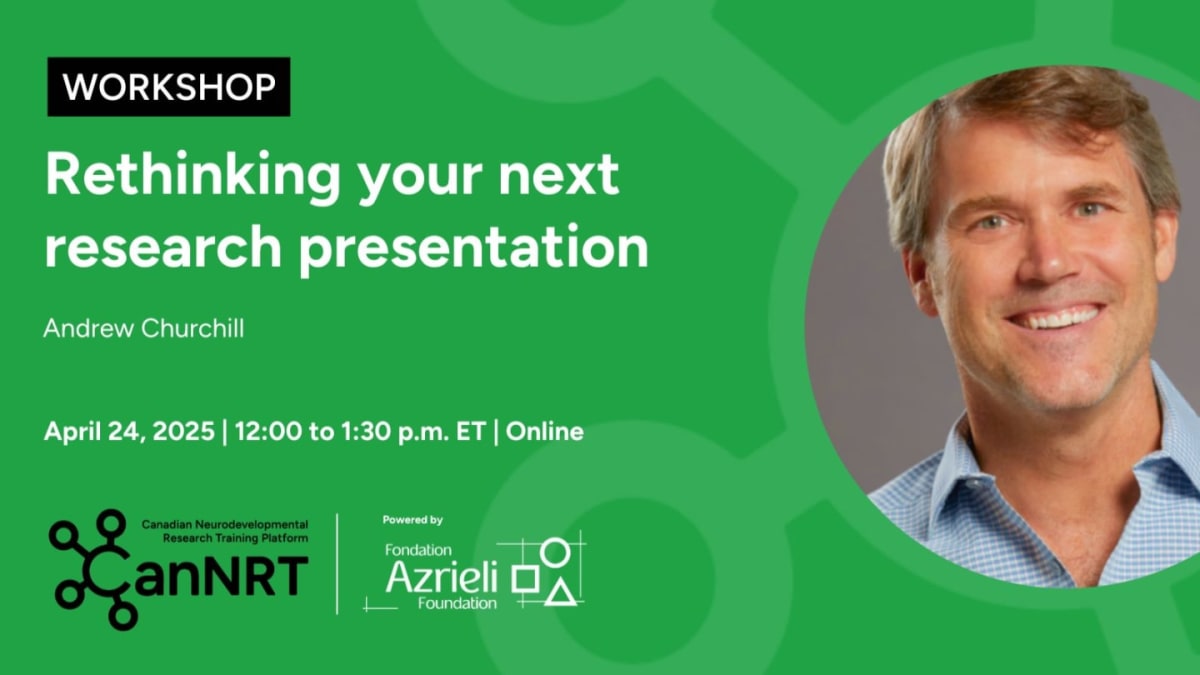 WORKSHOP

Rethinking your next research presentation

Andrew Churchill

April 24, 2025 | 12:00 to 1:30 p.m. ET | Online

Canadian Neurodevelopmental Research Training Platform

CanNRT

Powered by

Fondation Azrieli Foundation